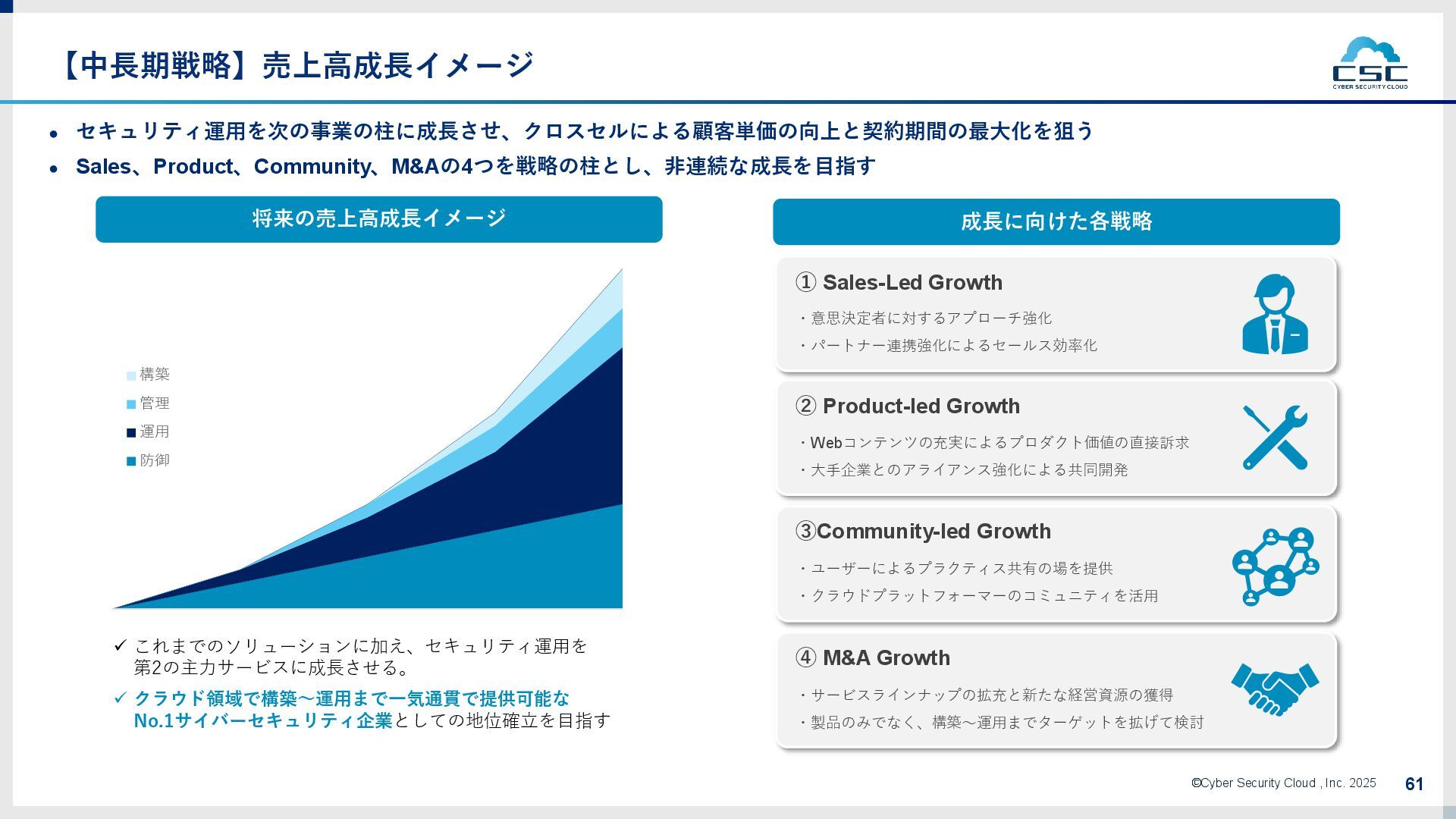 【中長期戦略】売上高成長イメージ

CSC
CYBER SECURITY CLOUD

● セキュリティ運用を次の事業の柱に成長させ、クロスセルによる顧客単価の向上と契約期間の最大化を狙う
● Sales、Product、Community、M&Aの4つを戦略の柱とし、非連続な成長を目指す

将来の売上高成長イメージ

構築
管理
運用
防御

✓ これまでのソリューションに加え、セキュリティ運用を第2の主力サービスに成長させる。
✓ クラウド領域で構築～運用まで一気通貫で提供可能なNo.1サイバーセキュリティ企業としての地位確立を目指す

成長に向けた各戦略

① Sales-Led Growth
・意思決定者に対するアプローチ強化
・パートナー連携強化によるセールス効率化

② Product-led Growth
・Webコンテンツの充実によるプロダクト価値の直接訴求
・大手企業とのアライアンス強化による共同開発

③Community-led Growth
・ユーザーによるプラクティス共有の場を提供
・クラウドプラットフォーマーのコミュニティを活用

④ M&A Growth
・サービスラインナップの拡充と新たな経営資源の獲得
・製品のみでなく、構築～運用までターゲットを拡げて検討

©Cyber Security Cloud , Inc. 2025 61